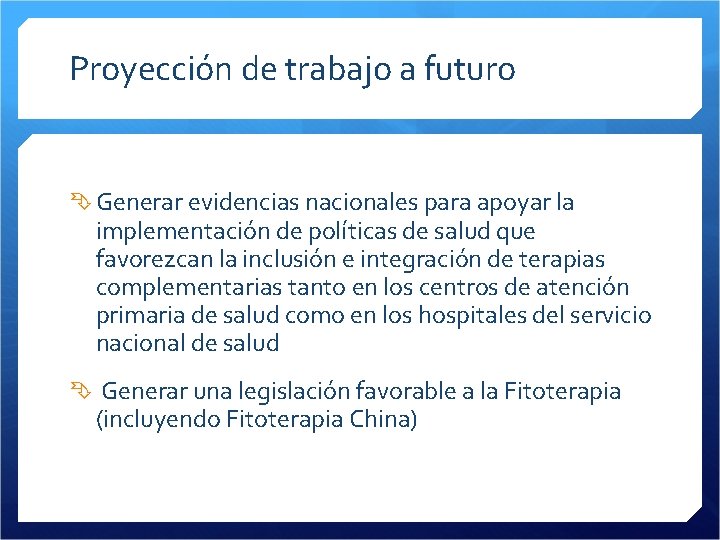 Proyección de trabajo a futuro

Generar evidencias nacionales para apoyar la implementación de políticas de salud que favorezcan la inclusión e integración de terapias complementarias tanto en los centros de atención primaria de salud como en los hospitales del servicio nacional de salud

Generar una legislación favorable a la Fitoterapia (incluyendo Fitoterapia China)